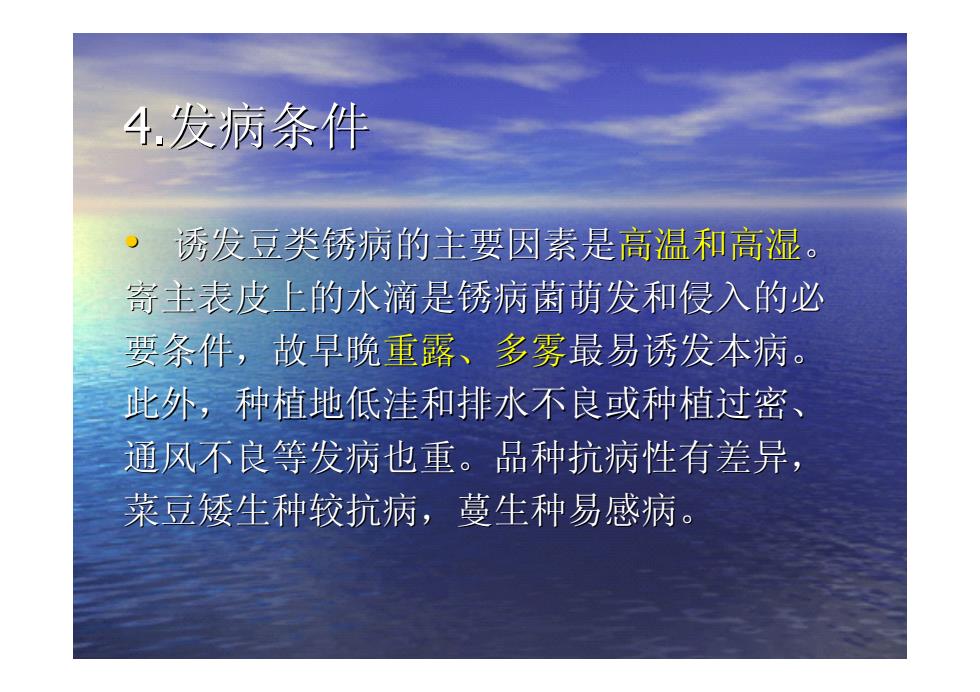 4.发病条件

• 诱发豆类锈病的主要因素是高温和高湿。寄主表皮上的水滴是锈病菌萌发和侵入的必要条件，故早晚重露、多雾最易诱发本病。此外，种植地低洼和排水不良或种植过密、通风不良等发病也重。品种抗病性有差异，菜豆矮生种较抗病，蔓生种易感病。